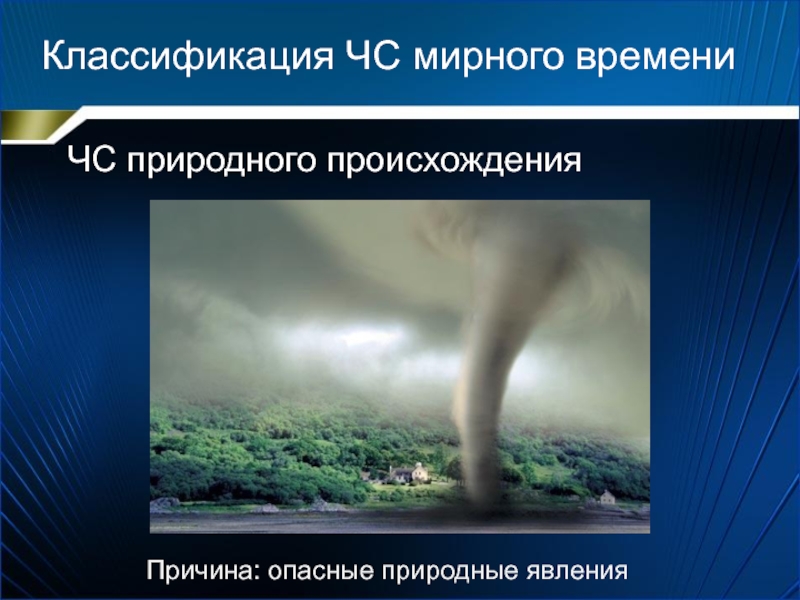 Классификация ЧС мирного времени

ЧС природного происхождения

Причина: опасные природные явления